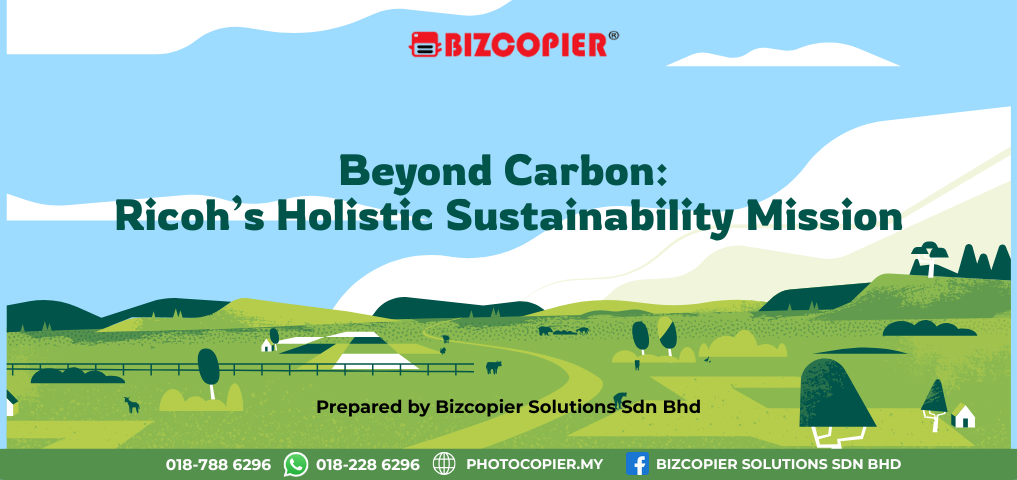 BIZCOPIER®

Beyond Carbon:
Ricoh's Holistic Sustainability Mission

Prepared by Bizcopier Solutions Sdn Bhd

018-788 6296 018-228 6296 PHOTOCOPIER.MY BIZCOPIER SOLUTIONS SDN BHD